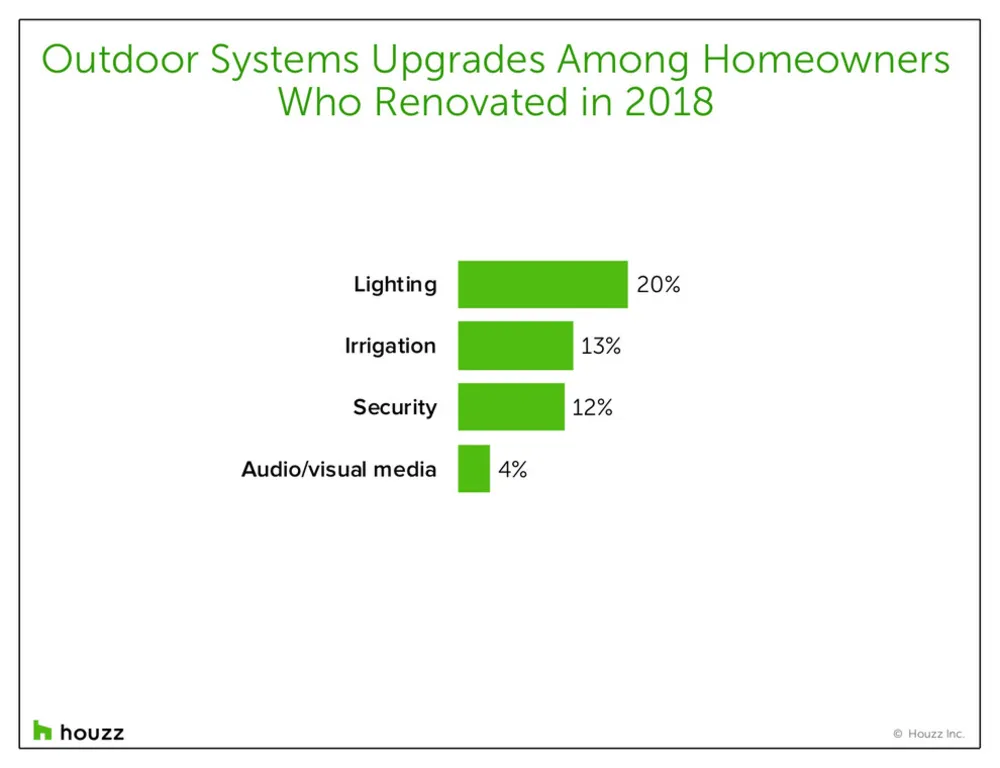 Outdoor Systems Upgrades Among Homeowners Who Renovated in 2018

Lighting 20%
Irrigation 13%
Security 12%
Audio/visual media 4%

houzz

© Houzz Inc.